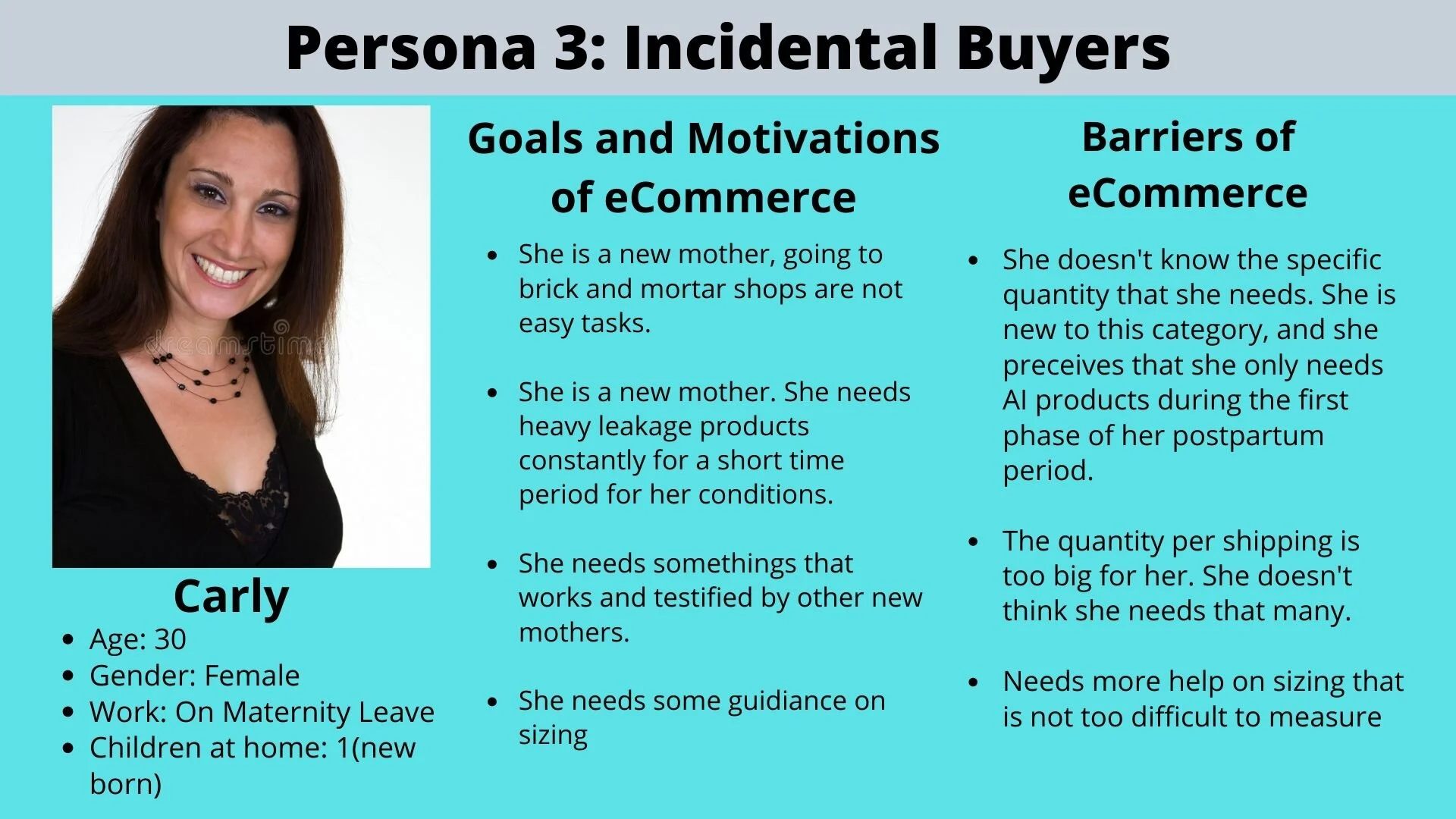 Persona 3: Incidental Buyers

dreamstime

Carly

- Age: 30
- Gender: Female
- Work: On Maternity Leave
- Children at home: 1(new born)

Goals and Motivations of eCommerce

- She is a new mother, going to brick and mortar shops are not easy tasks.
- She is a new mother. She needs heavy leakage products constantly for a short time period for her conditions.
- She needs somethings that works and testified by other new mothers.
- She needs some guidiance on sizing

Barriers of eCommerce

- She doesn't know the specific quantity that she needs. She is new to this category, and she preceives that she only needs AI products during the first phase of her postpartum period.
- The quantity per shipping is too big for her. She doesn't think she needs that many.
- Needs more help on sizing that is not too difficult to measure